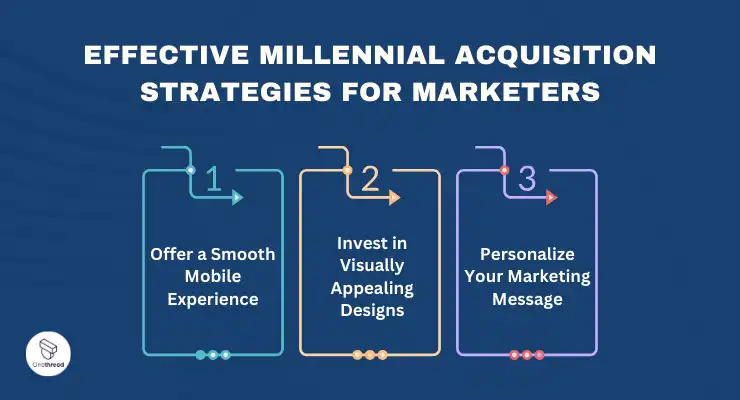 EFFECTIVE MILLENNIAL ACQUISITION STRATEGIES FOR MARKETERS

1

Offer a Smooth Mobile Experience

2

Invest in Visually Appealing Designs

3

Personalize Your Marketing Message

Onethread